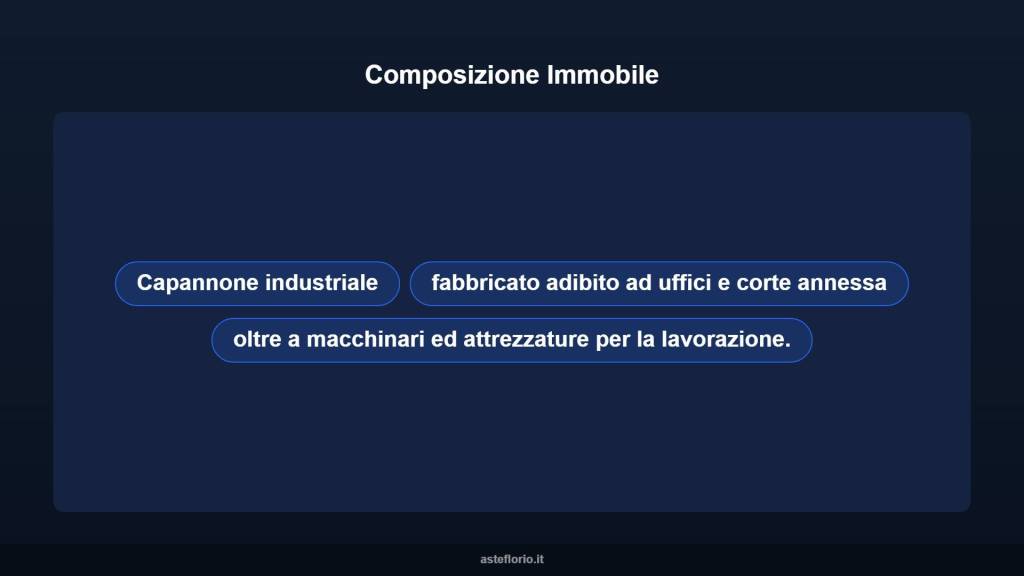 Composizione Immobile

Capannone industriale

fabbricato adibito ad uffici e corte annessa

oltre a macchinari ed attrezzature per la lavorazione.

asteflorio.it